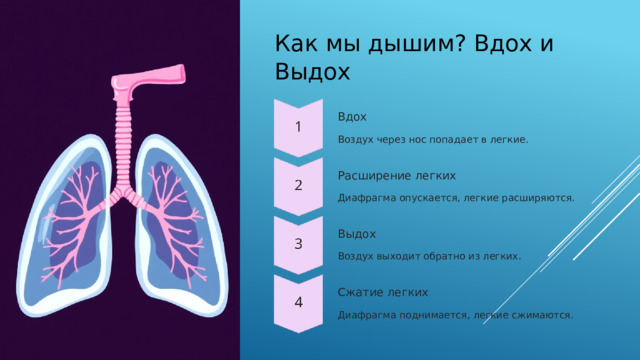 Как мы дышим? Вдох и Выдох

1

Вдох

Воздух через нос попадает в легкие.

2

Расширение легких

Диафрагма опускается, легкие расширяются.

3

Выдох

Воздух выходит обратно из легких.

4

Сжатие легких

Диафрагма поднимается, легкие сжимаются.